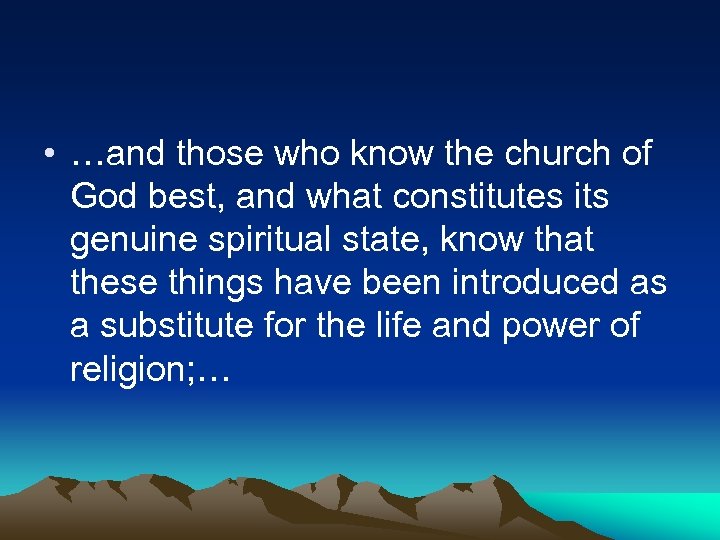 • …and those who know the church of God best, and what constitutes its genuine spiritual state, know that these things have been introduced as a substitute for the life and power of religion;…